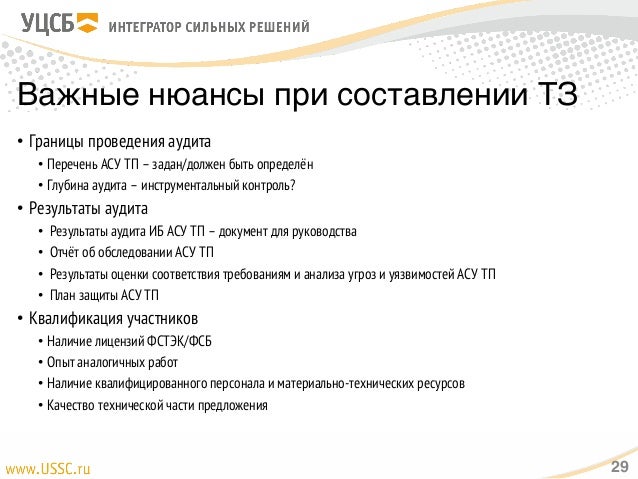 УЦСБ ИНТЕГРАТОР СИЛЬНЫХ РЕШЕНИЙ

Важные нюансы при составлении ТЗ

• Границы проведения аудита
• Перечень АСУ ТП – задан/должен быть определён
• Глубина аудита – инструментальный контроль?
• Результаты аудита
• Результаты аудита ИБ АСУ ТП – документ для руководства
• Отчёт об обследовании АСУ ТП
• Результаты оценки соответствия требованиям и анализа угроз и уязвимостей АСУ ТП
• План защиты АСУ ТП
• Квалификация участников
• Наличие лицензий ФСТЭК/ФСБ
• Опыт аналогичных работ
• Наличие квалифицированного персонала и материально-технических ресурсов
• Качество технической части предложения

www.USSC.ru

29